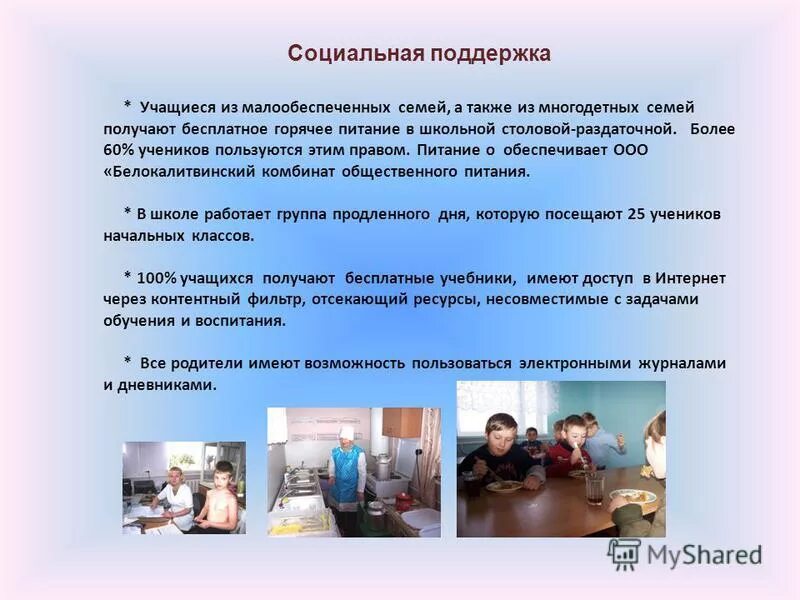 Социальная поддержка

* Учащиеся из малообеспеченных семей, а также из многодетных семей получают бесплатное горячее питание в школьной столовой-раздаточной. Более 60% учеников пользуются этим правом. Питание о обеспечивает ООО «Белокалитвинский комбинат общественного питания.

* В школе работает группа продленного дня, которую посещают 25 учеников начальных классов.

* 100% учащихся получают бесплатные учебники, имеют доступ в Интернет через контентный фильтр, отсекающий ресурсы, несовместимые с задачами обучения и воспитания.

* Все родители имеют возможность пользоваться электронными журналами и дневниками.

MyShared